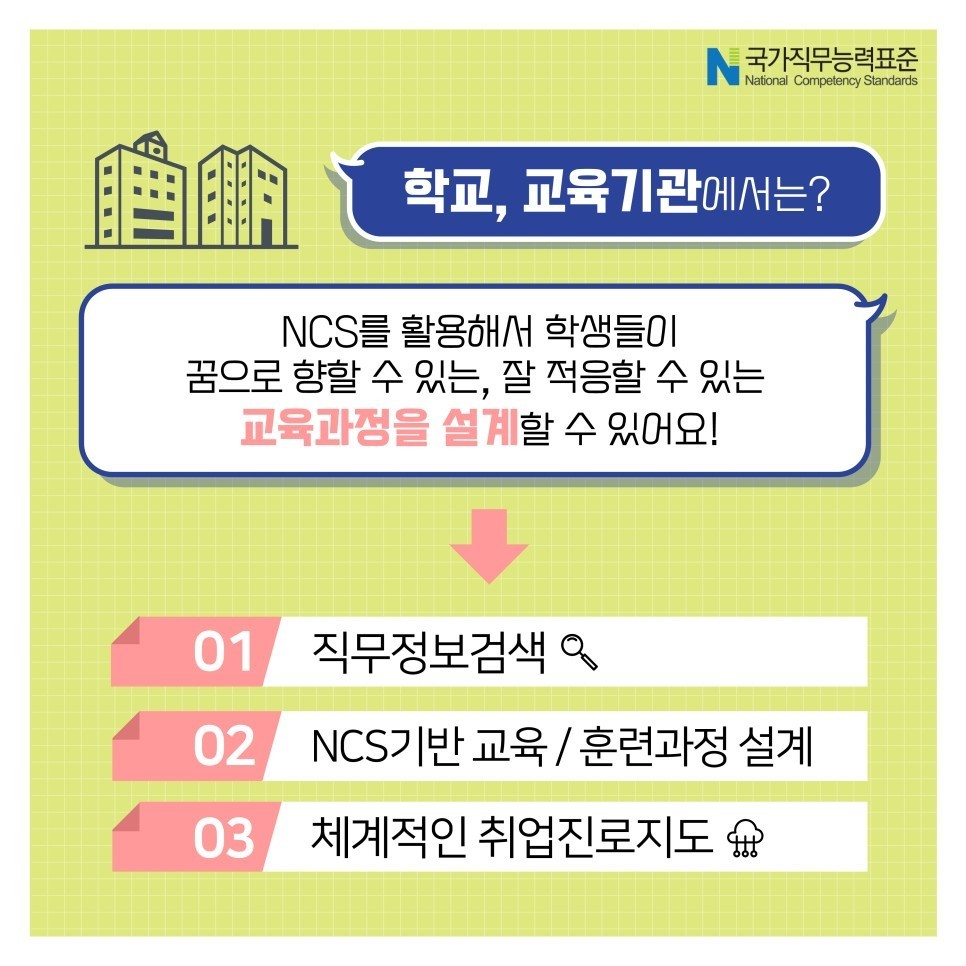 국가직무능력표준
National Competency Standards

학교, 교육기관에서는?

NCS를 활용해서 학생들이 꿈으로 향할 수 있는, 잘 적응할 수 있는 교육과정을 설계할 수 있어요!

01 직무정보검색

02 NCS기반 교육 / 훈련과정 설계

03 체계적인 취업진로지도